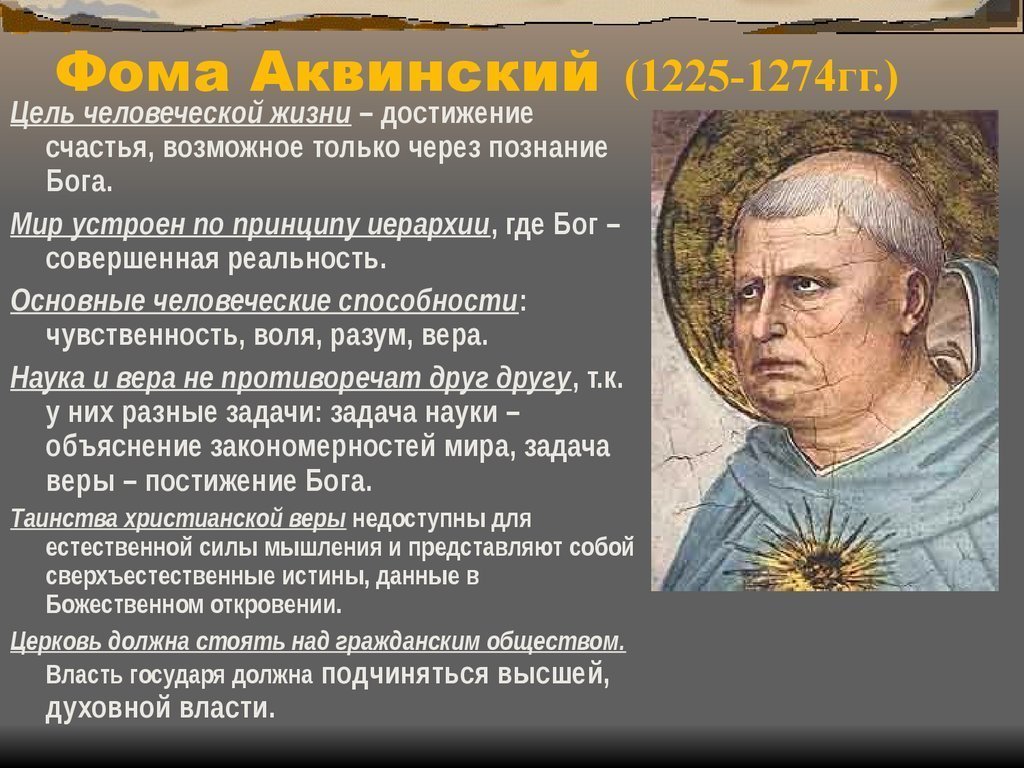 Фома Аквинский (1225-1274гг.)

Цель человеческой жизни – достижение счастья, возможное только через познание Бога.

Мир устроен по принципу иерархии, где Бог – совершенная реальность.

Основные человеческие способности: чувственность, воля, разум, вера.

Наука и вера не противоречат друг другу, т.к. у них разные задачи: задача науки – объяснение закономерностей мира, задача веры – постижение Бога.

Таинства христианской веры недоступны для естественной силы мышления и представляют собой сверхъестественные истины, данные в Божественном откровении.

Церковь должна стоять над гражданским обществом. Власть государя должна подчиняться высшей, духовной власти.